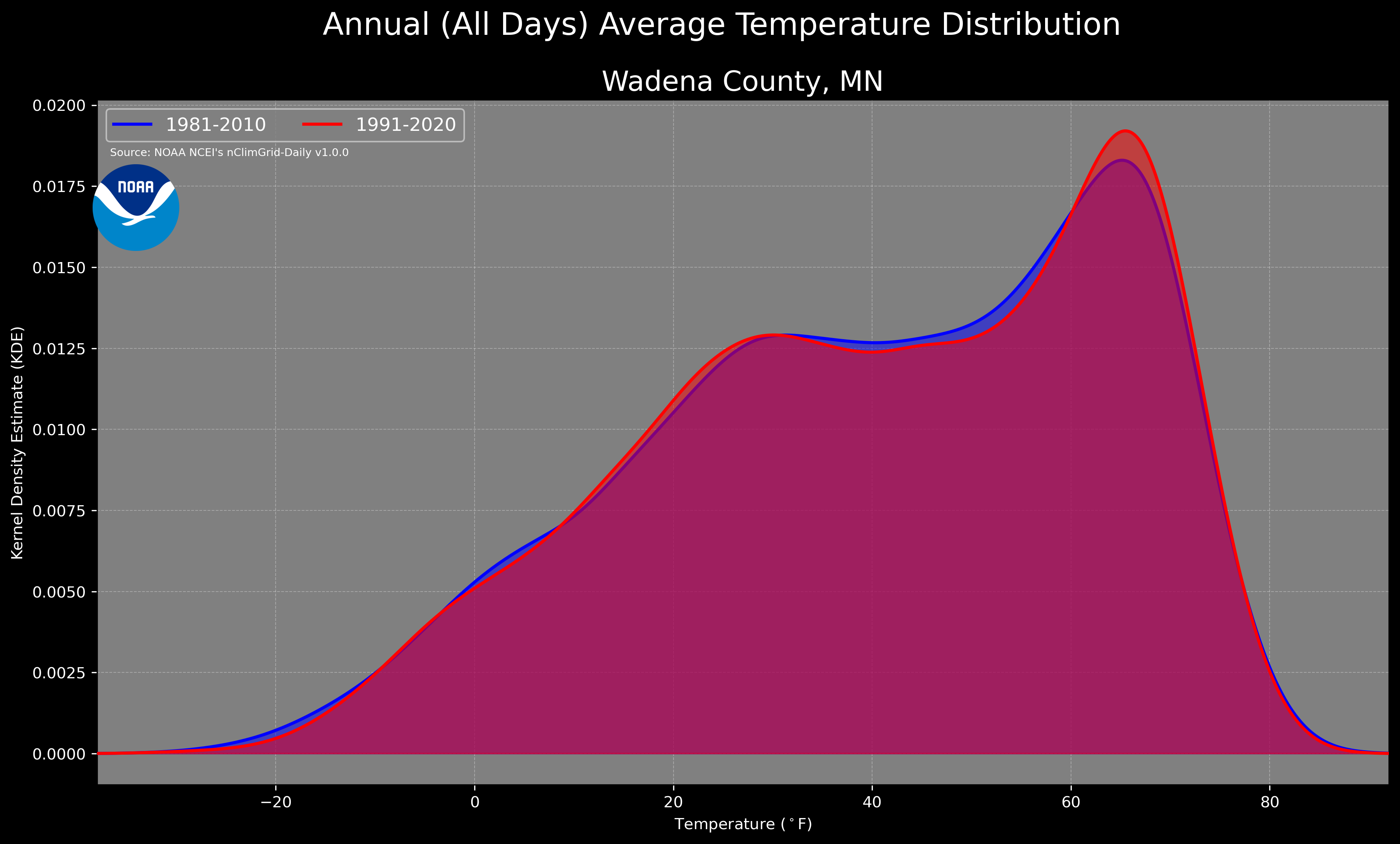 Annual (All Days) Average Temperature Distribution

Wadena County, MN

1981-2010
1991-2020

Source: NOAA NCEI's nClimGrid-Daily v1.0.0

NOAA

Kernel Density Estimate (KDE)

0.0200
0.0175
0.0150
0.0125
0.0100
0.0075
0.0050
0.0025
0.0000

−20
0
20
40
60
80

Temperature ($^\circ$F)